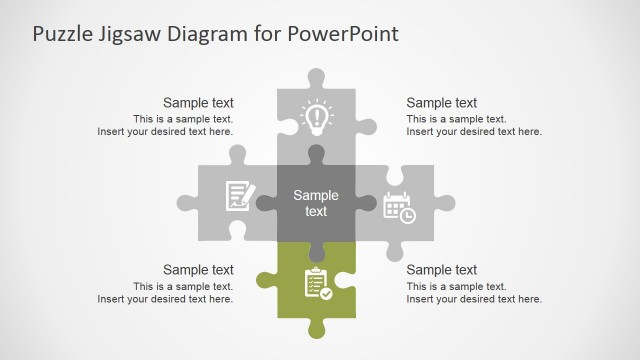 Puzzle Jigsaw Diagram for PowerPoint

Sample text
This is a sample text.
Insert your desired text here.

Sample text
This is a sample text.
Insert your desired text here.

Sample text

Sample text
This is a sample text.
Insert your desired text here.

Sample text
This is a sample text.
Insert your desired text here.